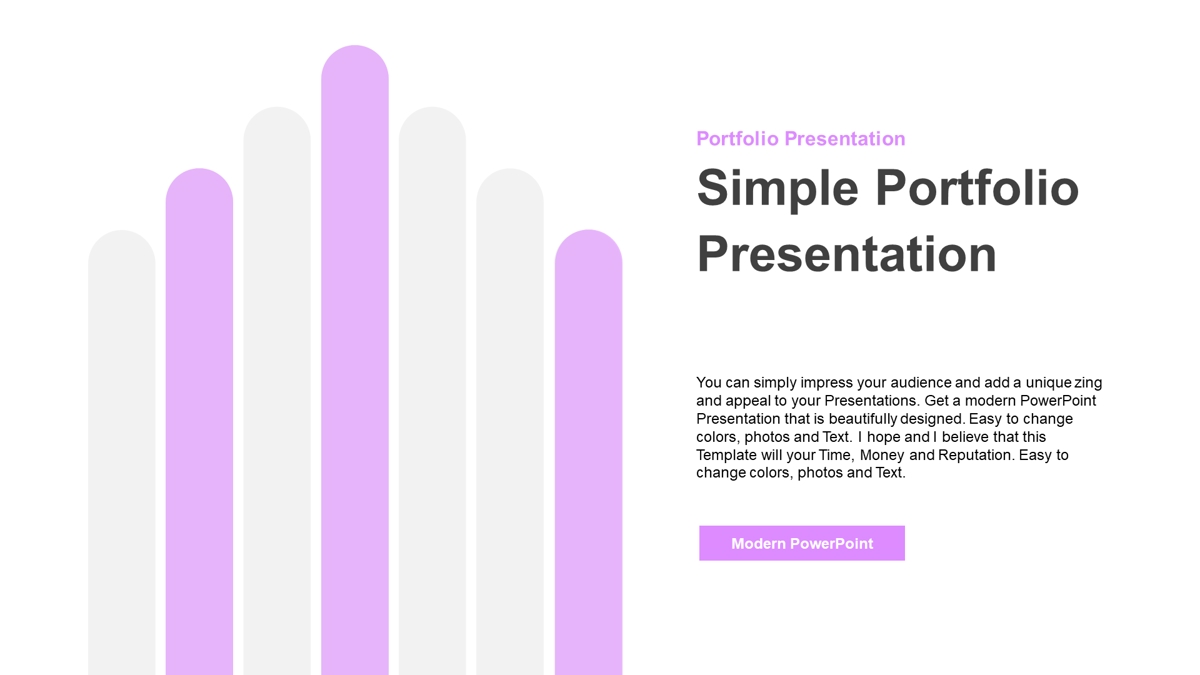 Portfolio Presentation

Simple Portfolio Presentation

You can simply impress your audience and add a unique zing and appeal to your Presentations. Get a modern PowerPoint Presentation that is beautifully designed. Easy to change colors, photos and Text. I hope and I believe that this Template will your Time, Money and Reputation. Easy to change colors, photos and Text.

Modern PowerPoint